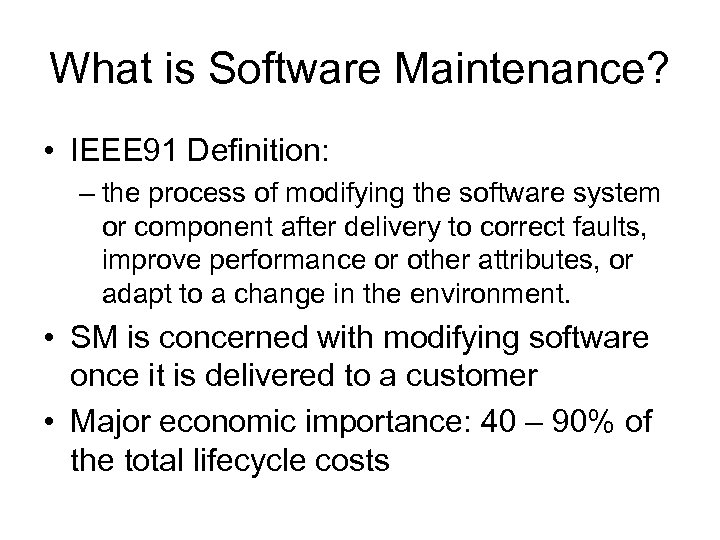 What is Software Maintenance?

• IEEE91 Definition:

– the process of modifying the software system or component after delivery to correct faults, improve performance or other attributes, or adapt to a change in the environment.

• SM is concerned with modifying software once it is delivered to a customer

• Major economic importance: 40 – 90% of the total lifecycle costs